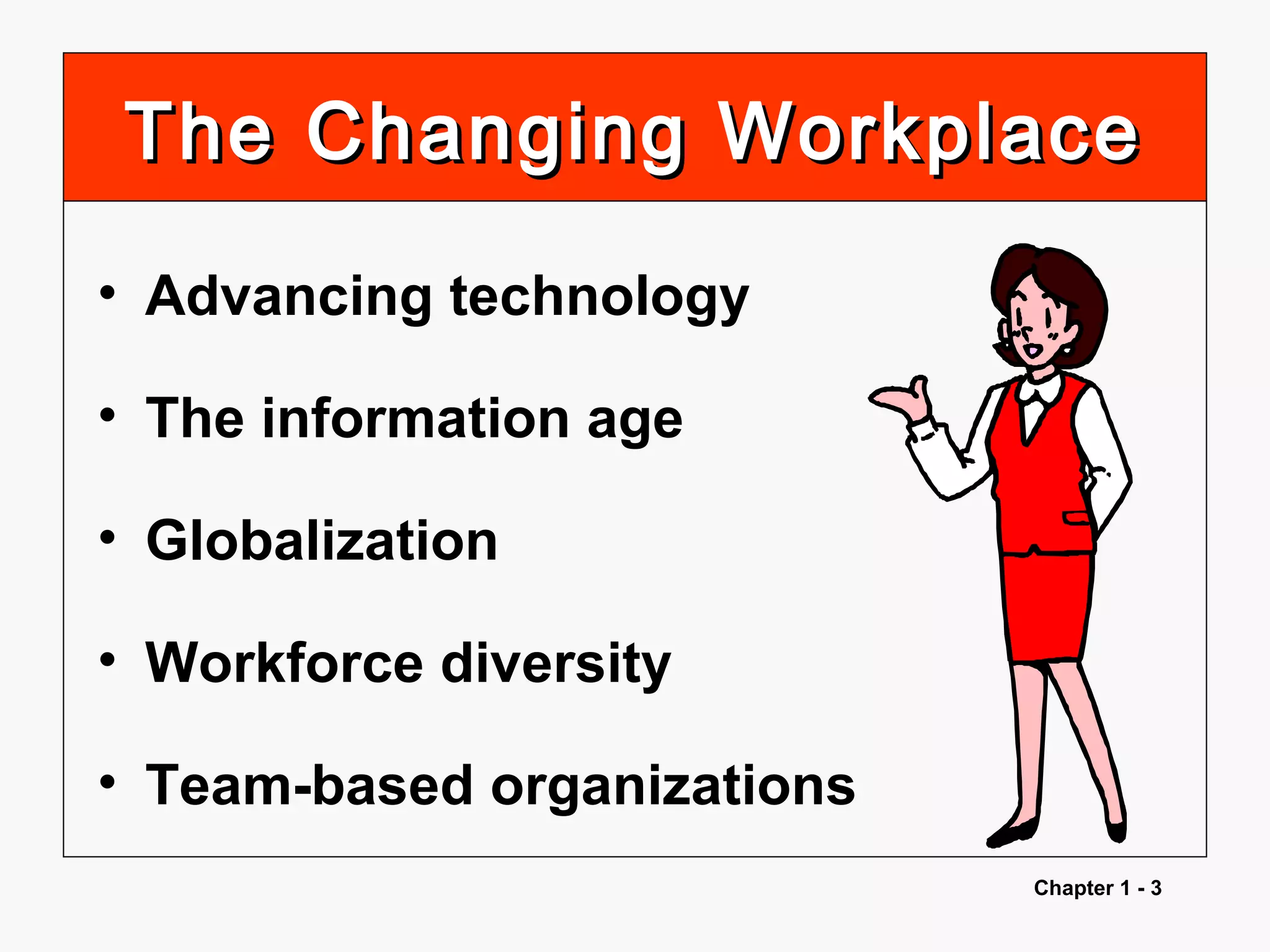 The Changing Workplace

• Advancing technology
• The information age
• Globalization
• Workforce diversity
• Team-based organizations

Chapter 1 - 3